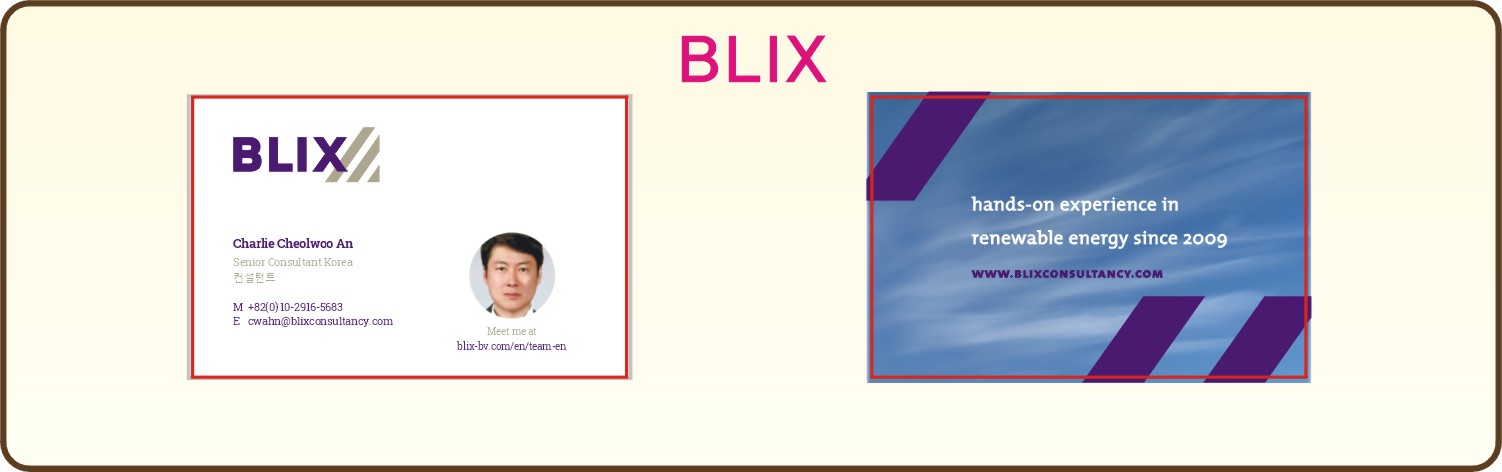 BLIX

BLIX

Charlie Cheolwoo An
Senior Consultant Korea
컨설턴트

M +82(0)10-2916-5683
E cwahn@blixconsultancy.com

Meet me at
blix-bv.com/en/team-en

hands-on experience in
renewable energy since 2009

WWW.BLIXCONSULTANCY.COM